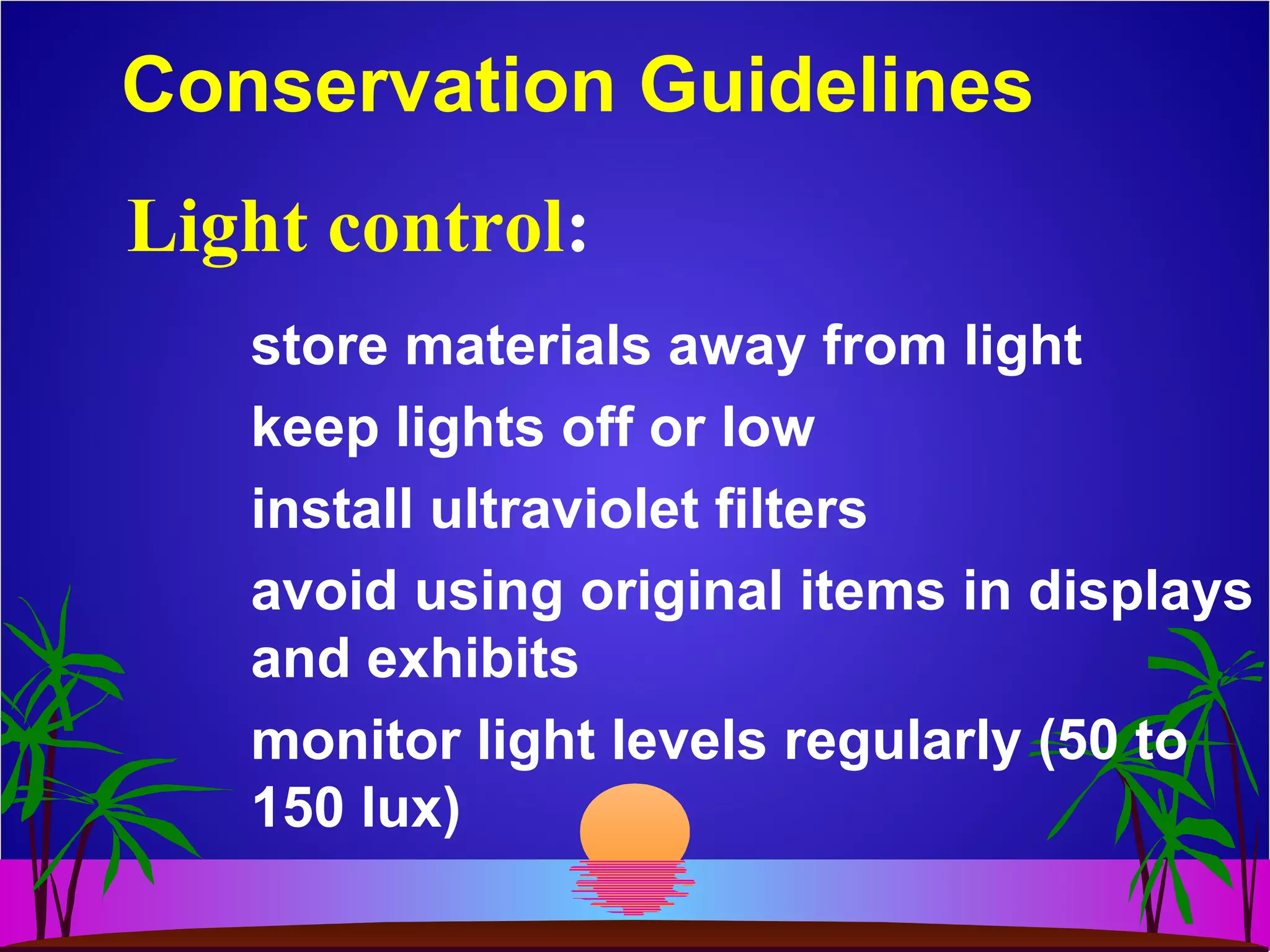 Conservation Guidelines

Light control:

store materials away from light

keep lights off or low

install ultraviolet filters

avoid using original items in displays and exhibits

monitor light levels regularly (50 to 150 lux)